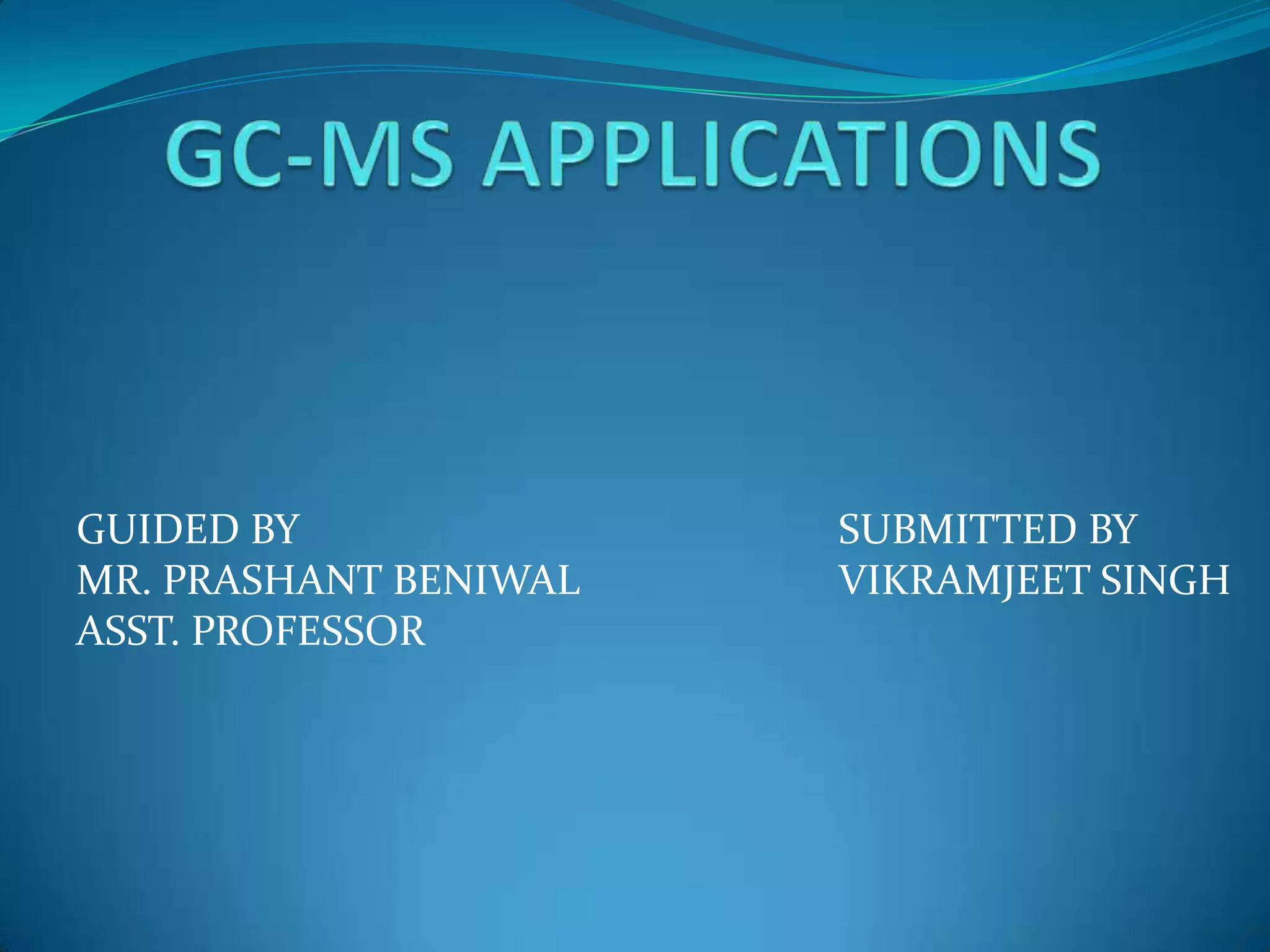 GC-MS APPLICATIONS

GUIDED BY
MR. PRASHANT BENIWAL
ASST. PROFESSOR

SUBMITTED BY
VIKRAMJEET SINGH